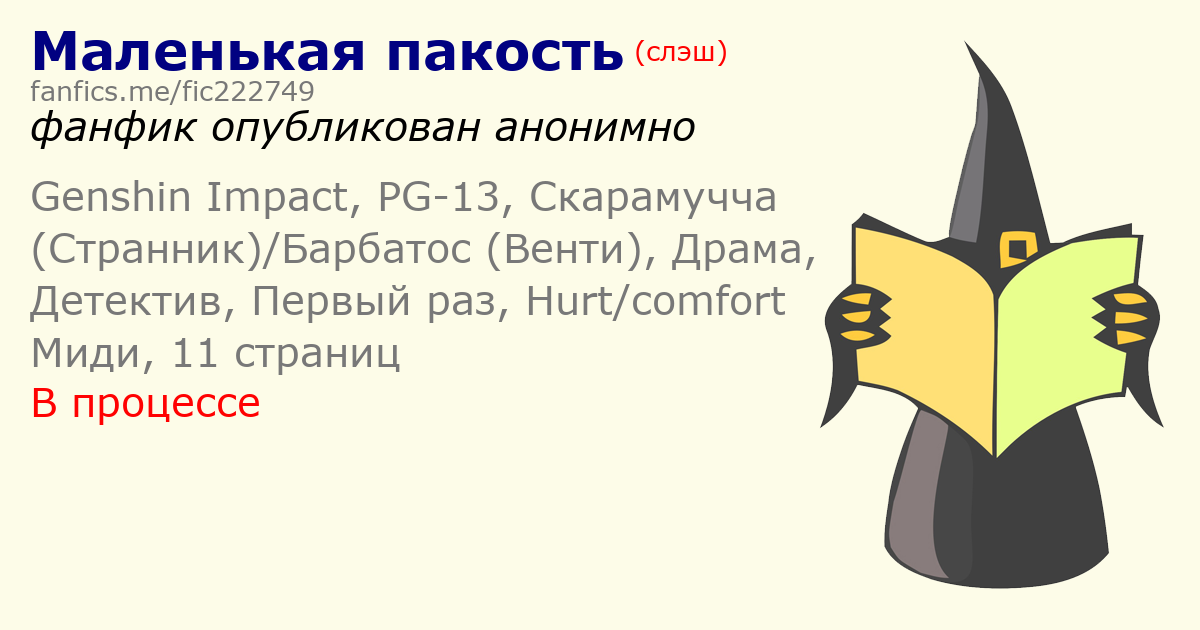 Маленькая пакость (слэш)
fanfics.me/fic222749
фанфик опубликован анонимно

Genshin Impact, PG-13, Скарамучча (Странник)/Барбатос (Венти), Драма, Детектив, Первый раз, Hurt/comfort
Миди, 11 страниц
В процессе